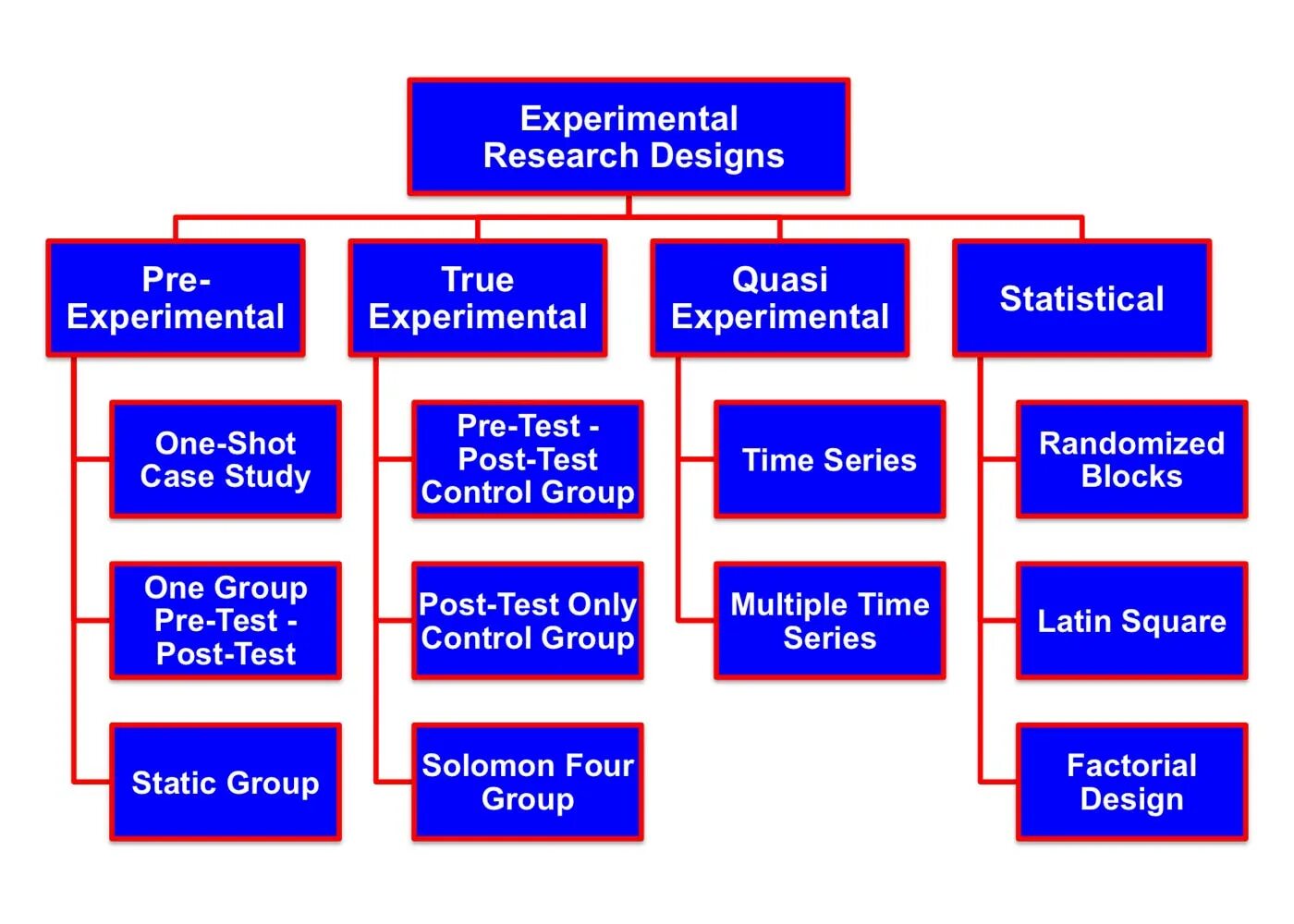 Experimental Research Designs

Pre-Experimental

One-Shot Case Study

One Group Pre-Test - Post-Test

Static Group

True Experimental

Pre-Test - Post-Test Control Group

Post-Test Only Control Group

Solomon Four Group

Quasi Experimental

Time Series

Multiple Time Series

Statistical

Randomized Blocks

Latin Square

Factorial Design